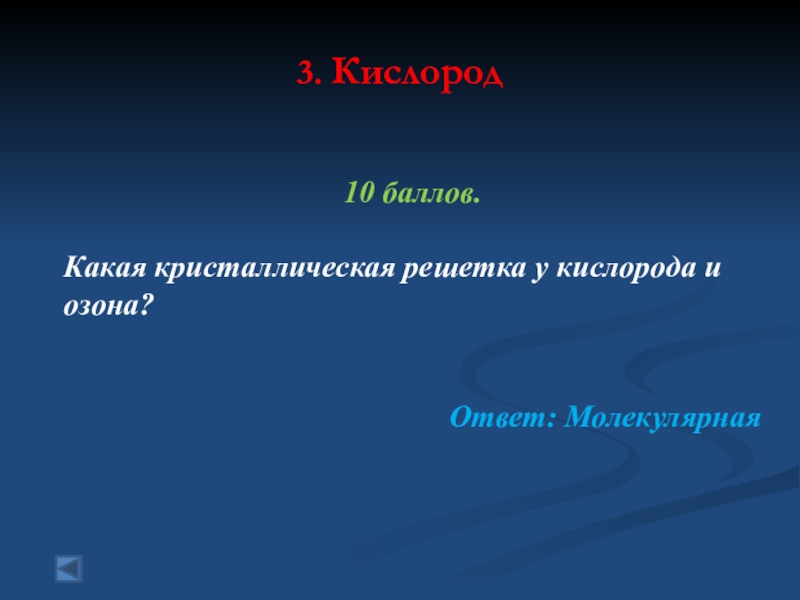 3. Кислород

10 баллов.

Какая кристаллическая решетка у кислорода и озона?

Ответ: Молекулярная